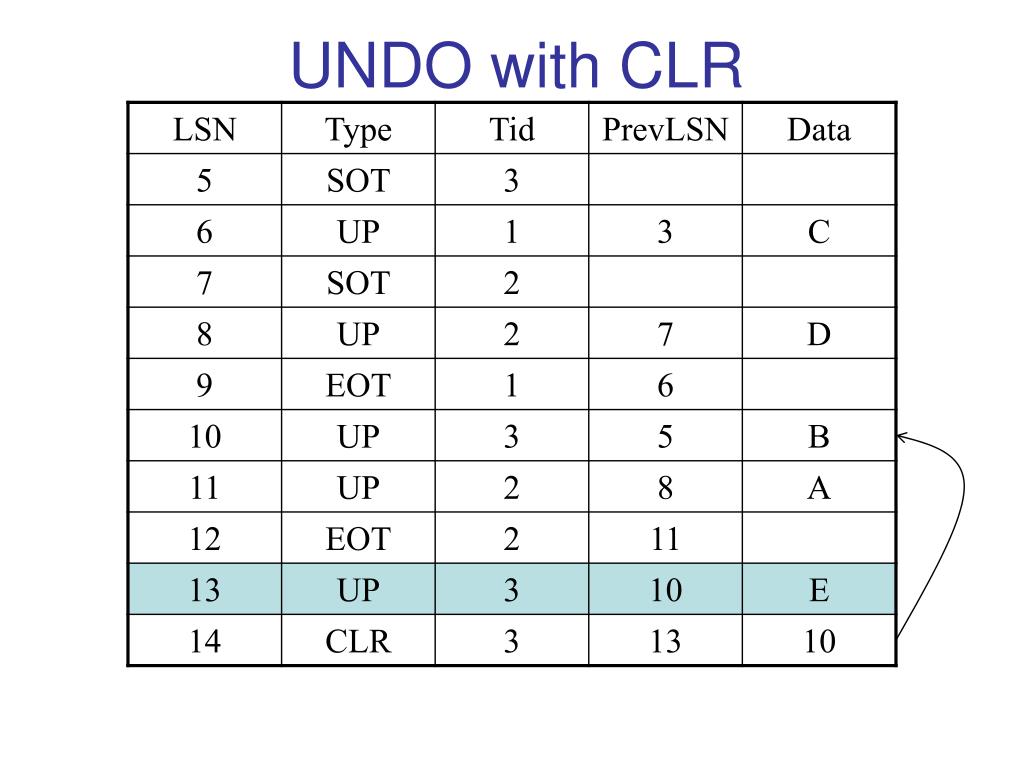 UNDO with CLR

| LSN | Type | Tid | PrevLSN | Data |
|---|---|---|---|---|
| 5 | SOT | 3 | | |
| 6 | UP | 1 | 3 | C |
| 7 | SOT | 2 | | |
| 8 | UP | 2 | 7 | D |
| 9 | EOT | 1 | 6 | |
| 10 | UP | 3 | 5 | B |
| 11 | UP | 2 | 8 | A |
| 12 | EOT | 2 | 11 | |
| 13 | UP | 3 | 10 | E |
| 14 | CLR | 3 | 13 | 10 |